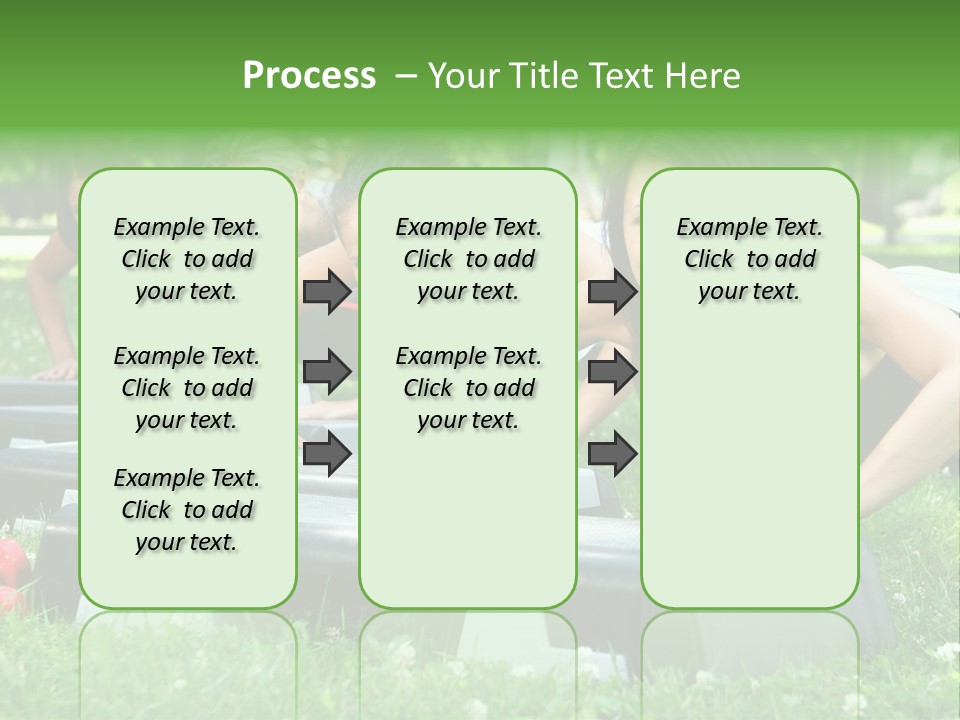 Process – Your Title Text Here

Example Text. Click to add your text.

Example Text. Click to add your text.

Example Text. Click to add your text.

Example Text. Click to add your text.

Example Text. Click to add your text.

Example Text. Click to add your text.